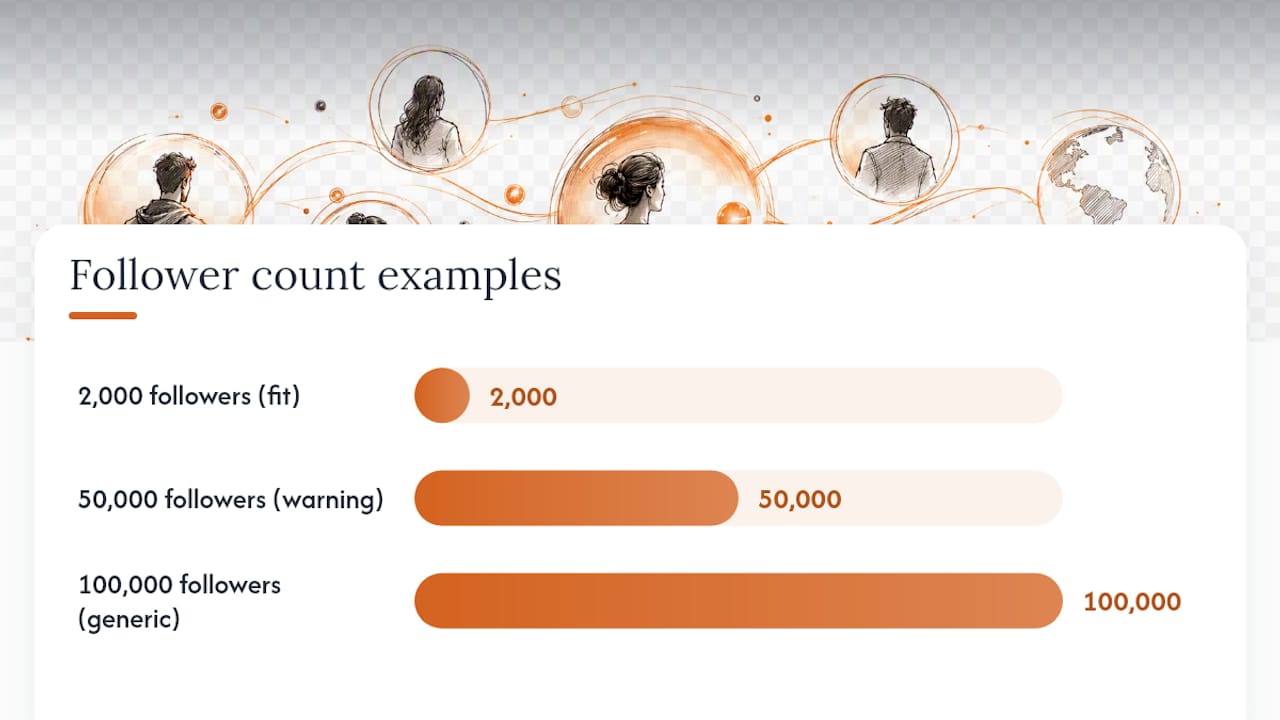 Follower count examples

2,000 followers (fit)
2,000

50,000 followers (warning)
50,000

100,000 followers (generic)
100,000